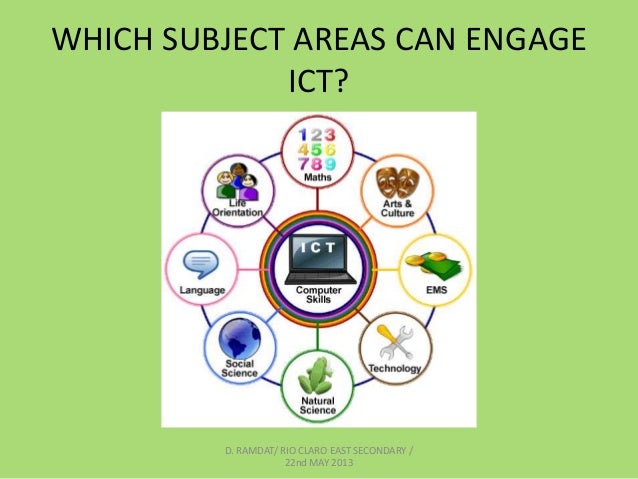 WHICH SUBJECT AREAS CAN ENGAGE ICT?

1 2 3
4 5 6
7 8 9
Maths

Arts & Culture

EMS

Technology

Natural Science

Social Science

Language

Life Orientation

ICT

Computer Skills

D. RAMDAT/ RIO CLARO EAST SECONDARY / 22nd MAY 2013